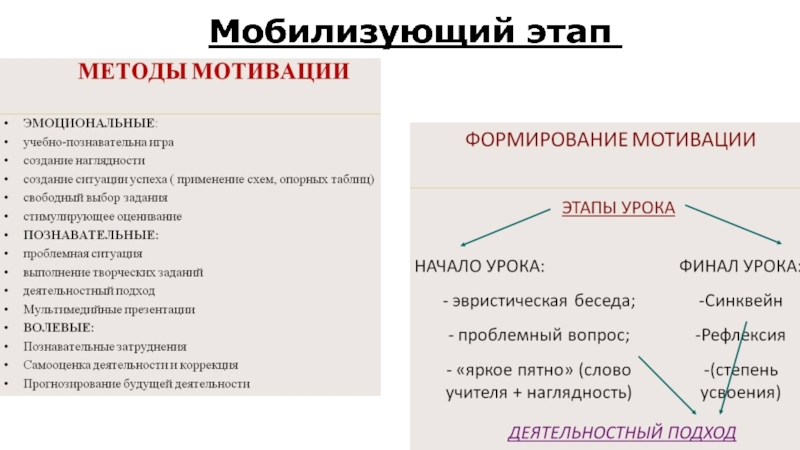 Мобилизующий этап

МЕТОДЫ МОТИВАЦИИ

- ЭМОЦИОНАЛЬНЫЕ:
- учебно-познавательна игра
- создание наглядности
- создание ситуации успеха ( применение схем, опорных таблиц)
- свободный выбор задания
- стимулирующее оценивание
- ПОЗНАВАТЕЛЬНЫЕ:
- проблемная ситуация
- выполнение творческих заданий
- деятельностный подход
- Мультимедийные презентации
- ВОЛЕВЫЕ:
- Познавательные затруднения
- Самооценка деятельности и коррекция
- Прогнозирование будущей деятельности

ФОРМИРОВАНИЕ МОТИВАЦИИ

ЭТАПЫ УРОКА

НАЧАЛО УРОКА:

- эвристическая беседа;

- проблемный вопрос;

- «яркое пятно» (слово учителя + наглядность)

ФИНАЛ УРОКА:

-Синквейн

-Рефлексия

-(степень усвоения)

ДЕЯТЕЛЬНОСТНЫЙ ПОДХОД